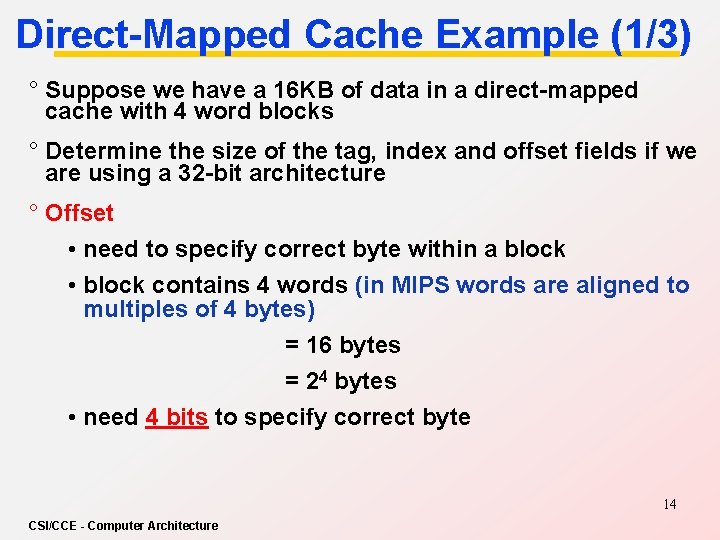 Direct-Mapped Cache Example (1/3)

° Suppose we have a 16KB of data in a direct-mapped cache with 4 word blocks

° Determine the size of the tag, index and offset fields if we are using a 32-bit architecture

° Offset

• need to specify correct byte within a block

• block contains 4 words (in MIPS words are aligned to multiples of 4 bytes)

= 16 bytes

= $2^4$ bytes

• need 4 bits to specify correct byte

14

CSI/CCE - Computer Architecture